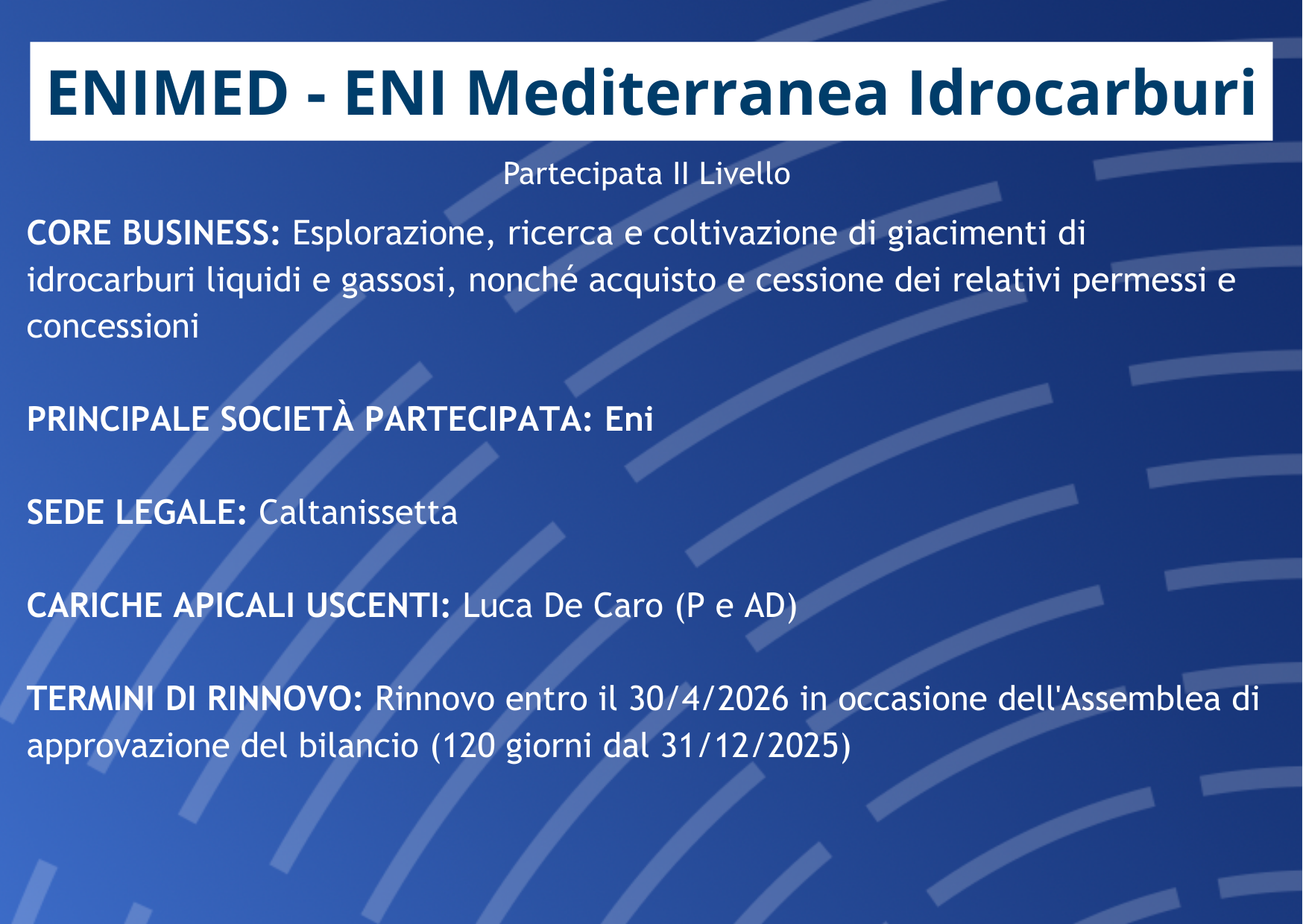 ENIMED - ENI Mediterranea Idrocarburi

Partecipata II Livello

CORE BUSINESS: Esplorazione, ricerca e coltivazione di giacimenti di idrocarburi liquidi e gassosi, nonché acquisto e cessione dei relativi permessi e concessioni

PRINCIPALE SOCIETÀ PARTECIPATA: Eni

SEDE LEGALE: Caltanissetta

CARICHE APICALI USCENTI: Luca De Caro (P e AD)

TERMINI DI RINNOVO: Rinnovo entro il 30/4/2026 in occasione dell'Assemblea di approvazione del bilancio (120 giorni dal 31/12/2025)